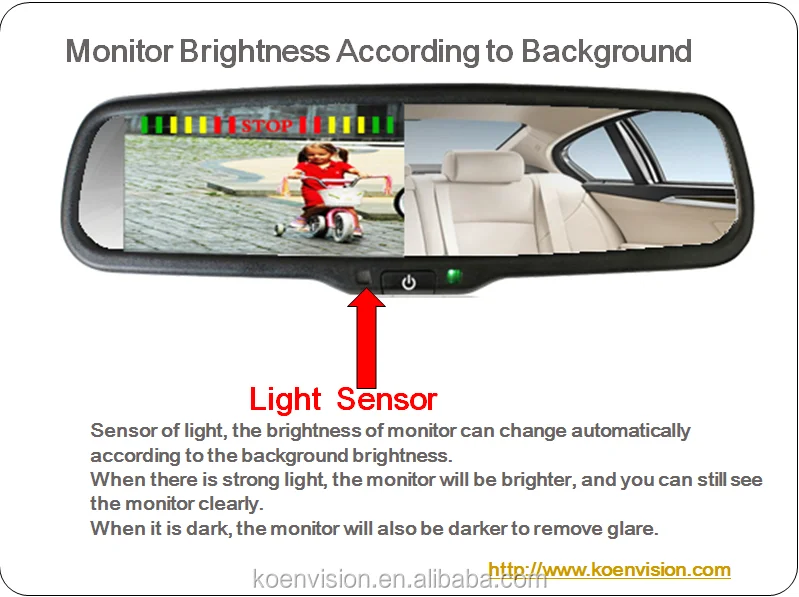 Monitor Brightness According to Background

STOP

Light Sensor

Sensor of light, the brightness of monitor can change automatically according to the background brightness.
When there is strong light, the monitor will be brighter, and you can still see the monitor clearly.
When it is dark, the monitor will also be darker to remove glare.

http://www.koenvision.com

koenvision.en.alibaba.com